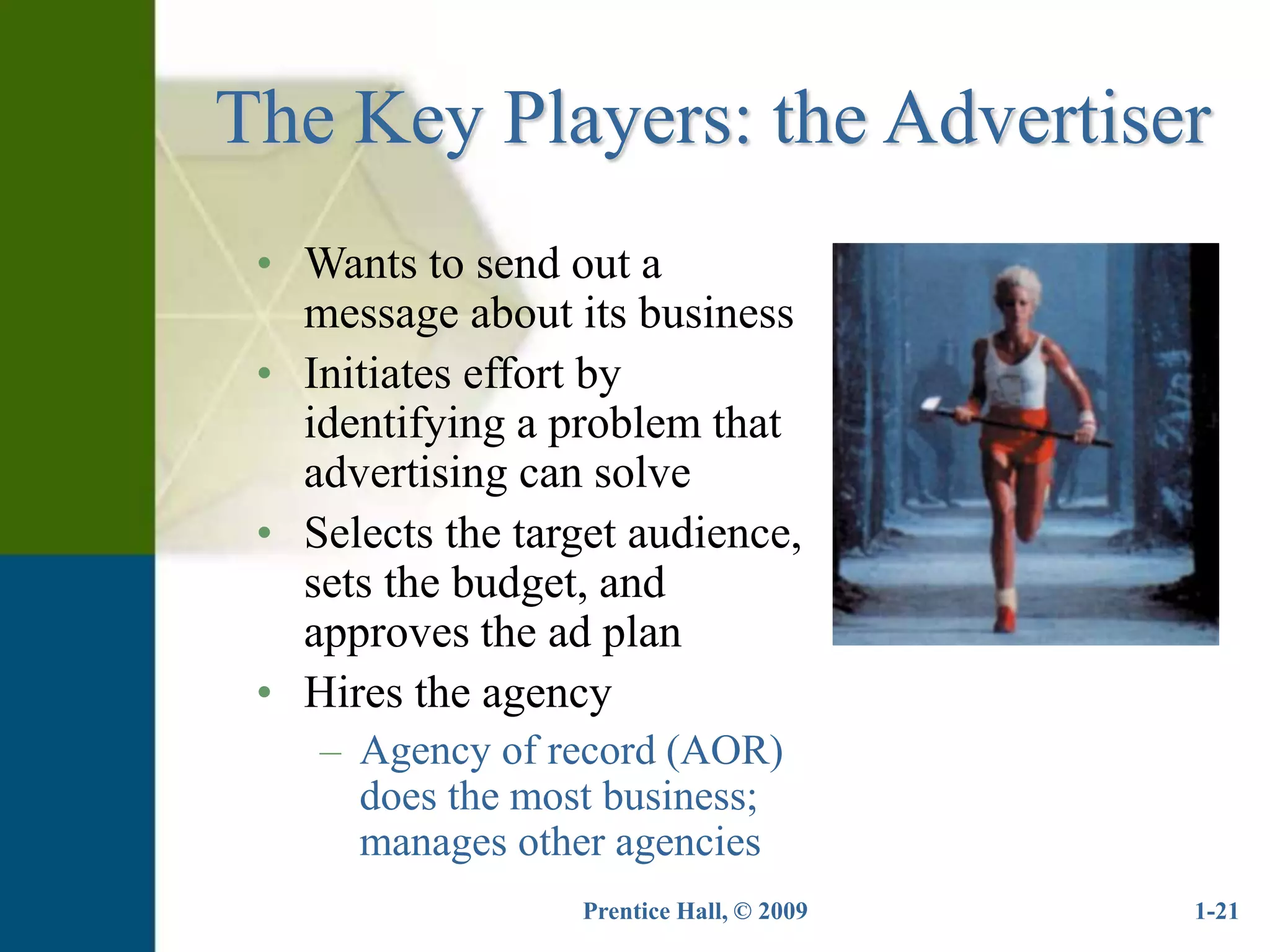 The Key Players: the Advertiser

• Wants to send out a message about its business
• Initiates effort by identifying a problem that advertising can solve
• Selects the target audience, sets the budget, and approves the ad plan
• Hires the agency
  – Agency of record (AOR) does the most business; manages other agencies

Prentice Hall, © 2009

1-21